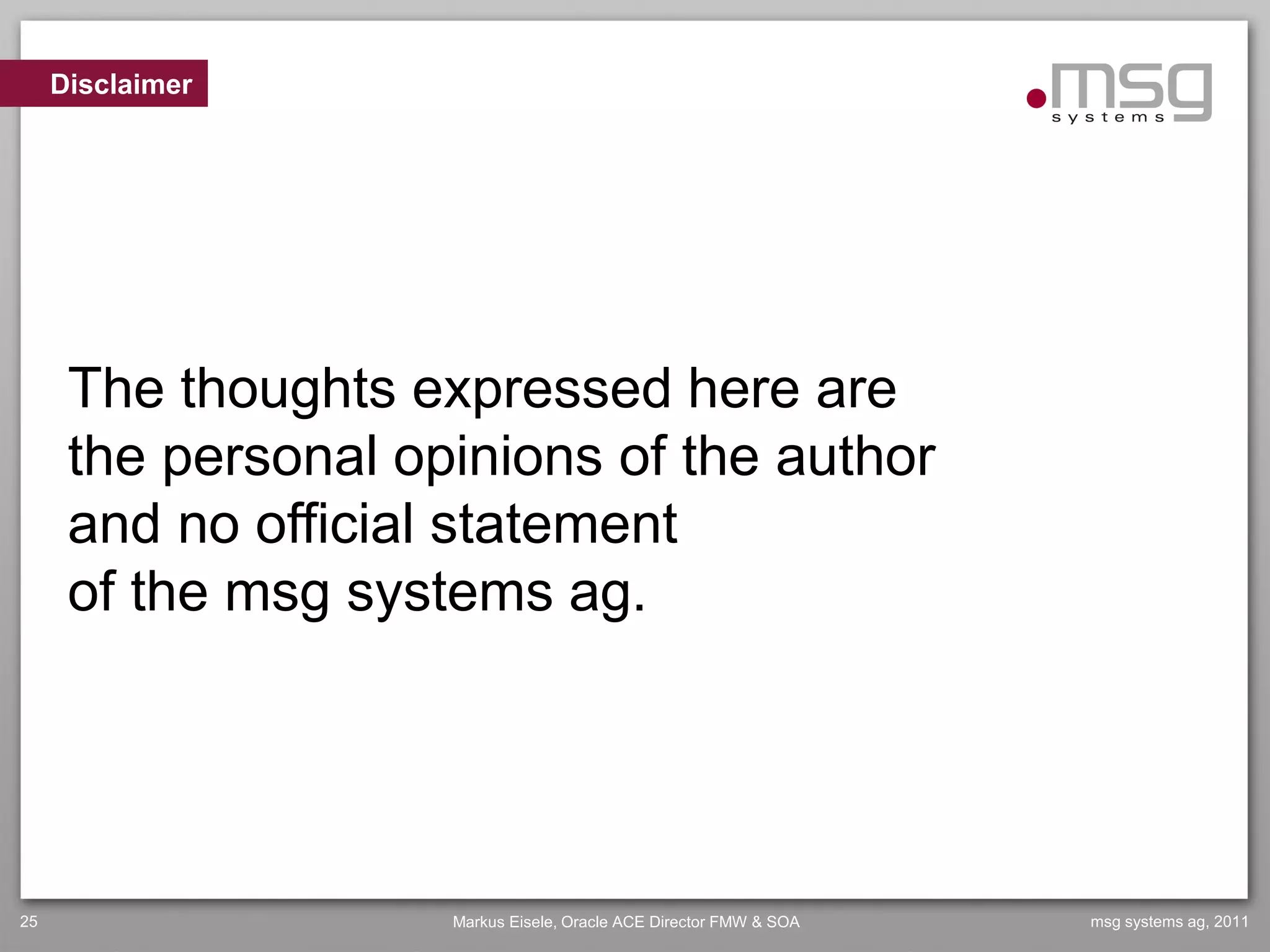 Disclaimer

.msg systems

The thoughts expressed here are the personal opinions of the author and no official statement of the msg systems ag.

25

Markus Eisele, Oracle ACE Director FMW & SOA

msg systems ag, 2011